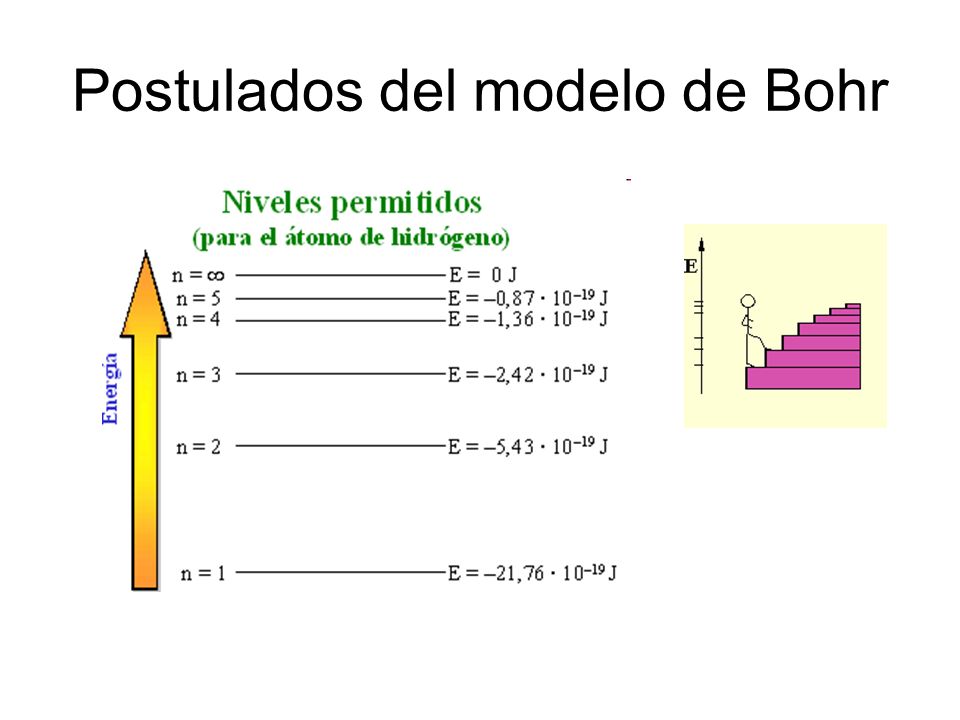 Postulados del modelo de Bohr

Niveles permitidos
(para el átomo de hidrógeno)

Energía

$n = \infty$ $E = 0$ J
$n = 5$ $E = -0,87 \cdot 10^{-19}$ J
$n = 4$ $E = -1,36 \cdot 10^{-19}$ J
$n = 3$ $E = -2,42 \cdot 10^{-19}$ J
$n = 2$ $E = -5,43 \cdot 10^{-19}$ J
$n = 1$ $E = -21,76 \cdot 10^{-19}$ J

E